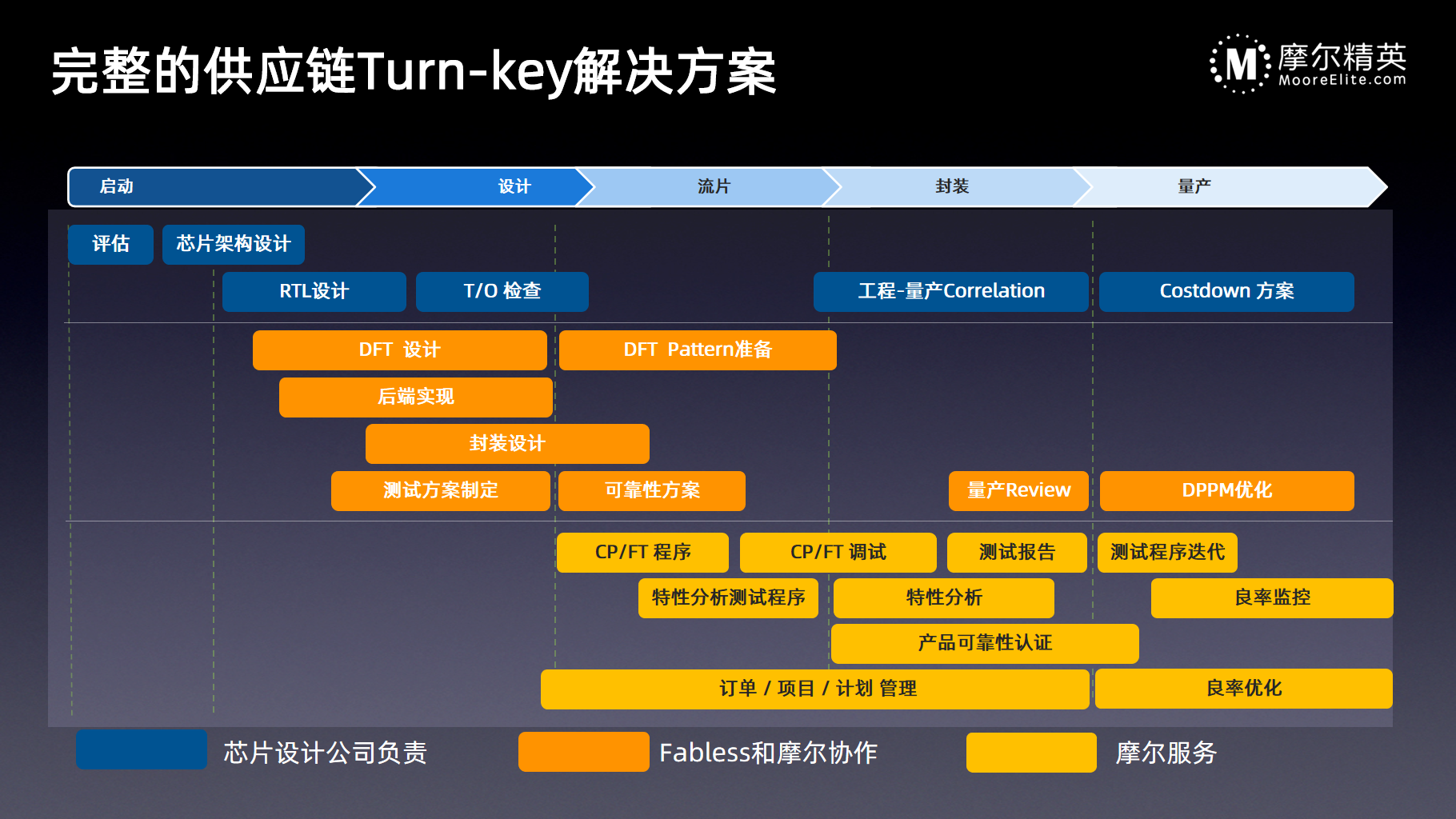 完整的供应链Turn-key解决方案

M 摩尔精英 MooreElite.com

启动 设计 流片 封装 量产

评估 芯片架构设计

RTL设计 T/O 检查 工程-量产Correlation Costdown 方案

DFT 设计 DFT Pattern准备

后端实现

封装设计

测试方案制定 可靠性方案 量产Review DPPM优化

CP/FT 程序 CP/FT 调试 测试报告 测试程序迭代

特性分析测试程序 特性分析 良率监控

产品可靠性认证

订单 / 项目 / 计划 管理 良率优化

芯片设计公司负责 Fabless和摩尔协作 摩尔服务